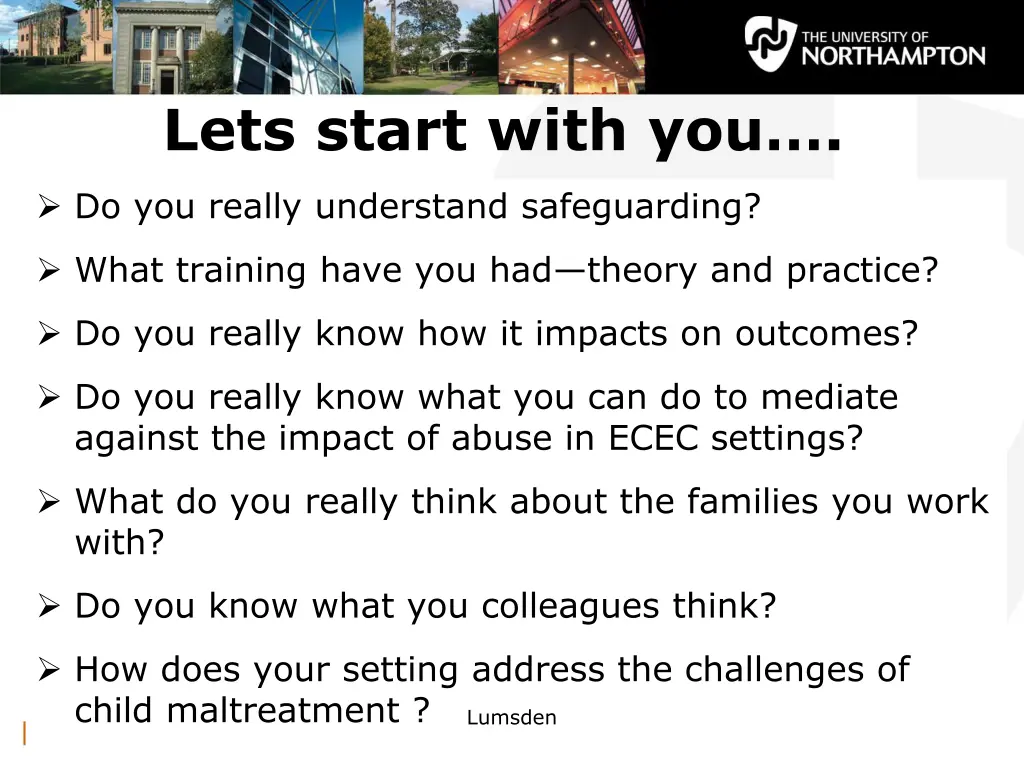 THE UNIVERSITY OF NORTHAMPTON

Lets start with you….

➢ Do you really understand safeguarding?

➢ What training have you had—theory and practice?

➢ Do you really know how it impacts on outcomes?

➢ Do you really know what you can do to mediate against the impact of abuse in ECEC settings?

➢ What do you really think about the families you work with?

➢ Do you know what you colleagues think?

➢ How does your setting address the challenges of child maltreatment ? Lumsden